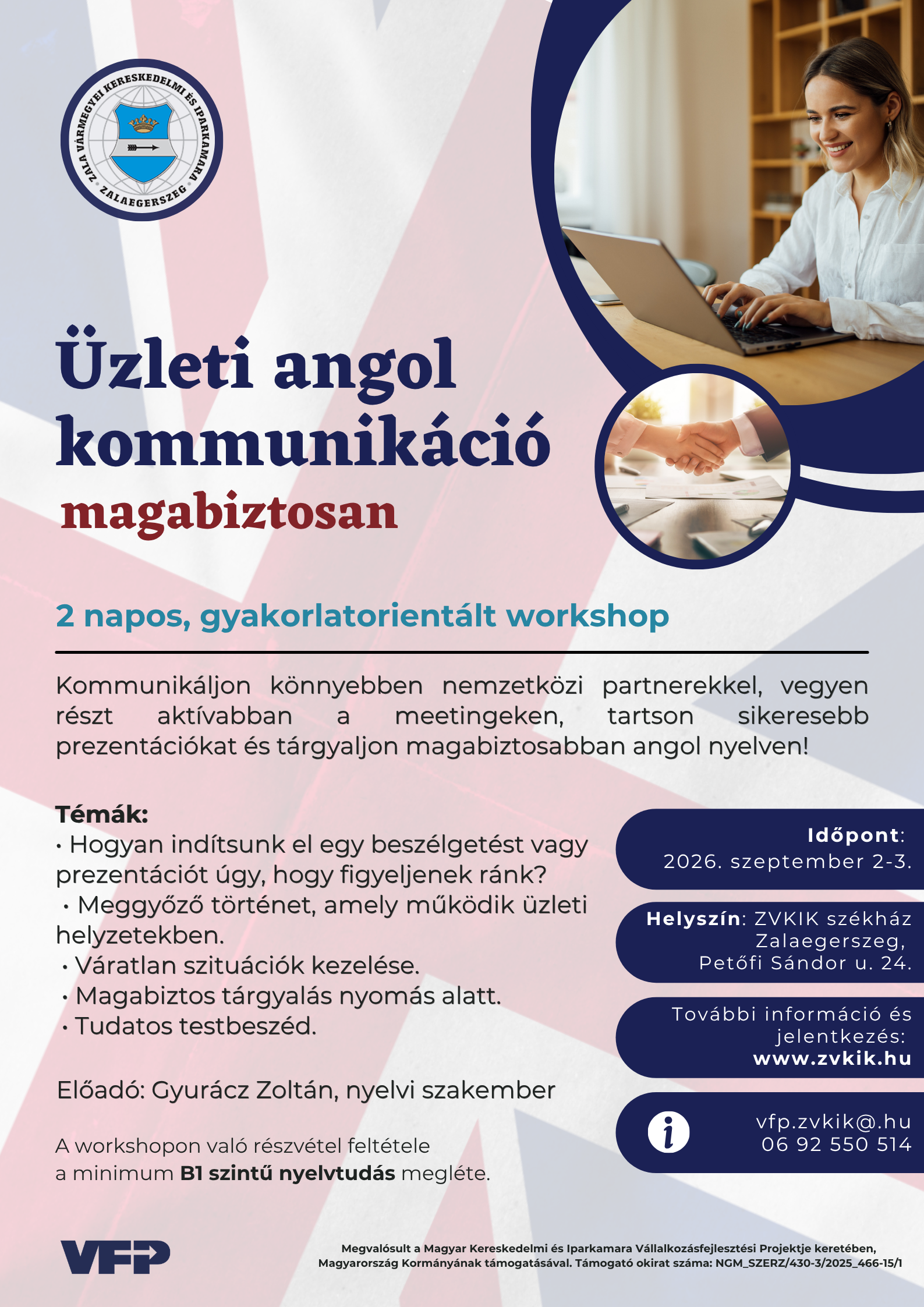 ZALA VÁRMEGYEI KERESKEDELMI ÉS IPARKAMARA
ZALAEGERSZEG

Üzleti angol kommunikáció
magabiztosan

2 napos, gyakorlatorientált workshop

Kommunikáljon könnyebben nemzetközi partnerekkel, vegyen részt aktívabban a meetingeken, tartson sikeresebb prezentációkat és tárgyaljon magabiztosabban angol nyelven!

Témák:
• Hogyan indítsunk el egy beszélgetést vagy prezentációt úgy, hogy figyeljenek ránk?
• Meggyőző történet, amely működik üzleti helyzetekben.
• Váratlan szituációk kezelése.
• Magabiztos tárgyalás nyomás alatt.
• Tudatos testbeszéd.

Előadó: Gyurácz Zoltán, nyelvi szakember

A workshopon való részvétel feltétele a minimum B1 szintű nyelvtudás megléte.

Időpont: 2026. szeptember 2-3.

Helyszín: ZVKIK székház Zalaegerszeg, Petőfi Sándor u. 24.

További információ és jelentkezés: www.zvkik.hu

i

vfp.zvkik@.hu
06 92 550 514

VFP

Megvalósult a Magyar Kereskedelmi és Iparkamara Vállalkozásfejlesztési Projektje keretében, Magyarország Kormányának támogatásával. Támogató okirat száma: NGM_SZERZ/430-3/2025_466-15/1